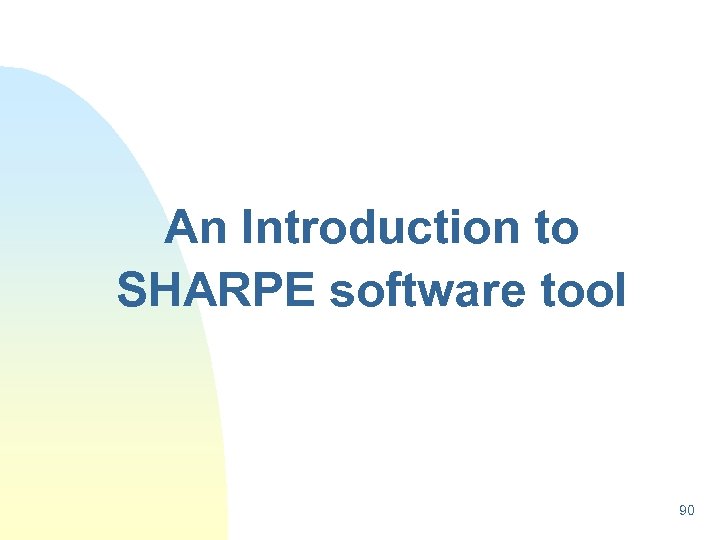 An Introduction to SHARPE software tool

90